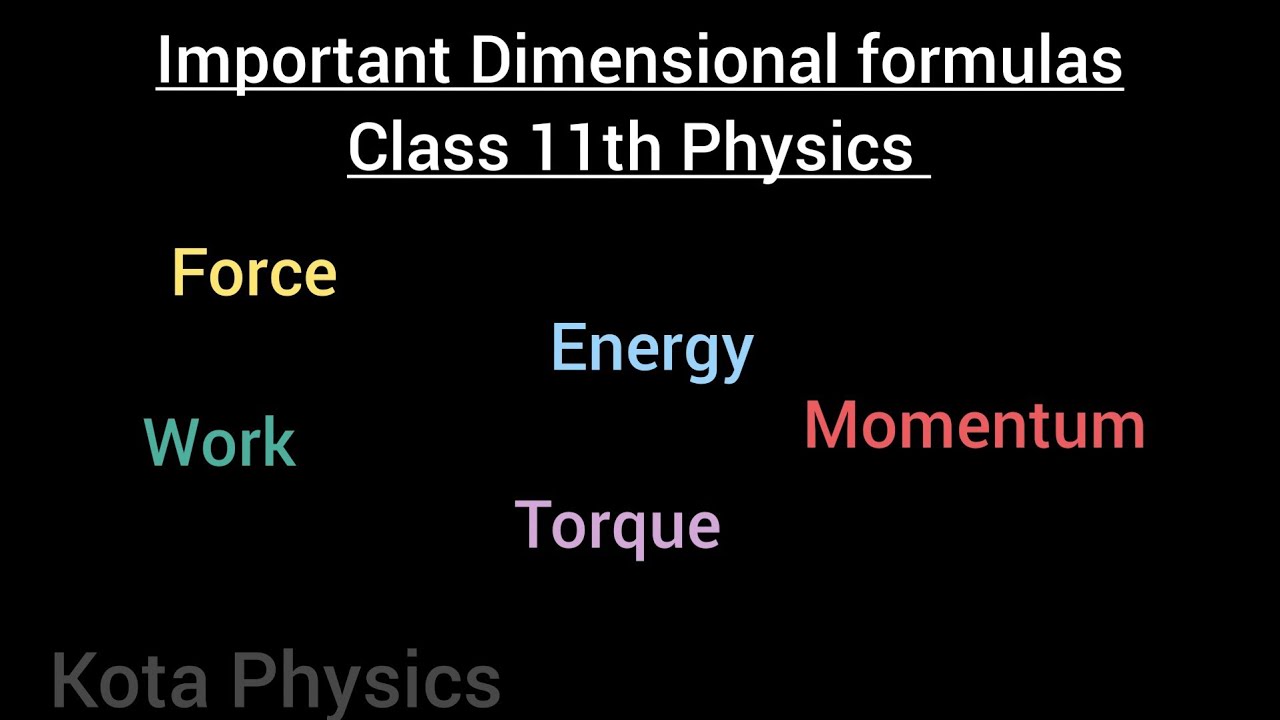 Important Dimensional formulas
Class 11th Physics

Force

Energy

Work

Momentum

Torque

Kota Physics